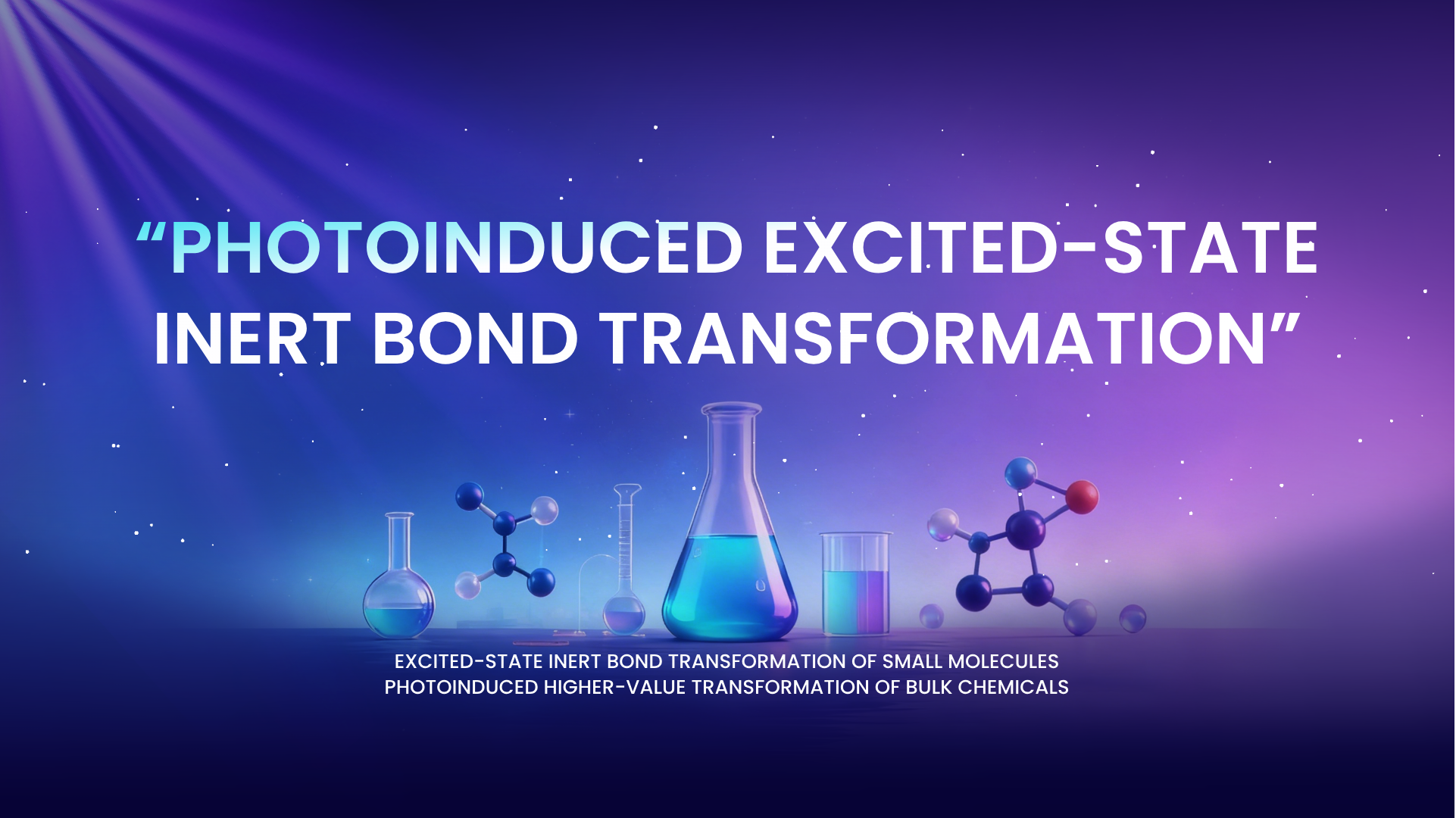 “PHOTOINDUCED EXCITED-STATE INERT BOND TRANSFORMATION”

EXCITED-STATE INERT BOND TRANSFORMATION OF SMALL MOLECULES
PHOTOINDUCED HIGHER-VALUE TRANSFORMATION OF BULK CHEMICALS